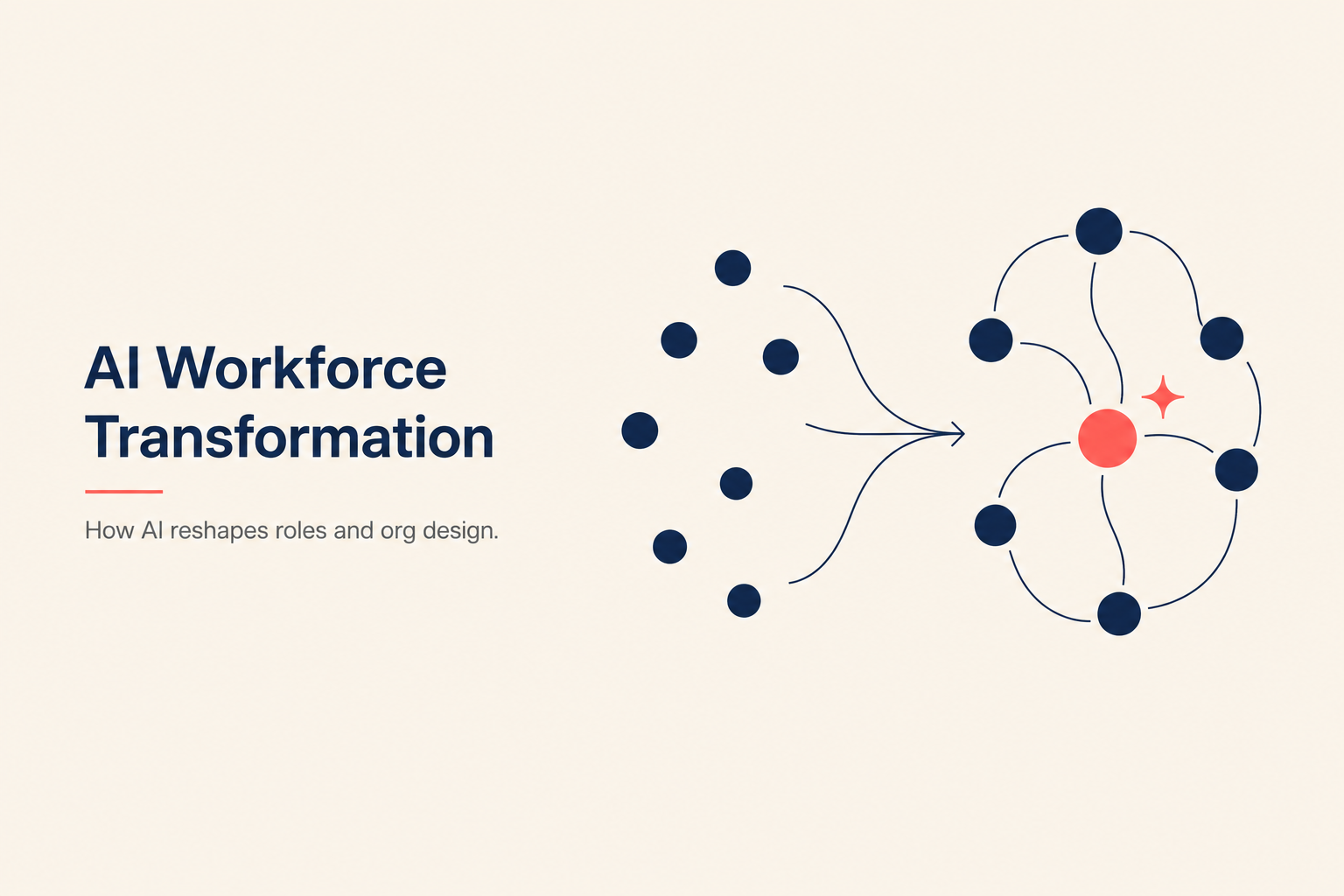 AI Workforce Transformation

How AI reshapes roles and org design.